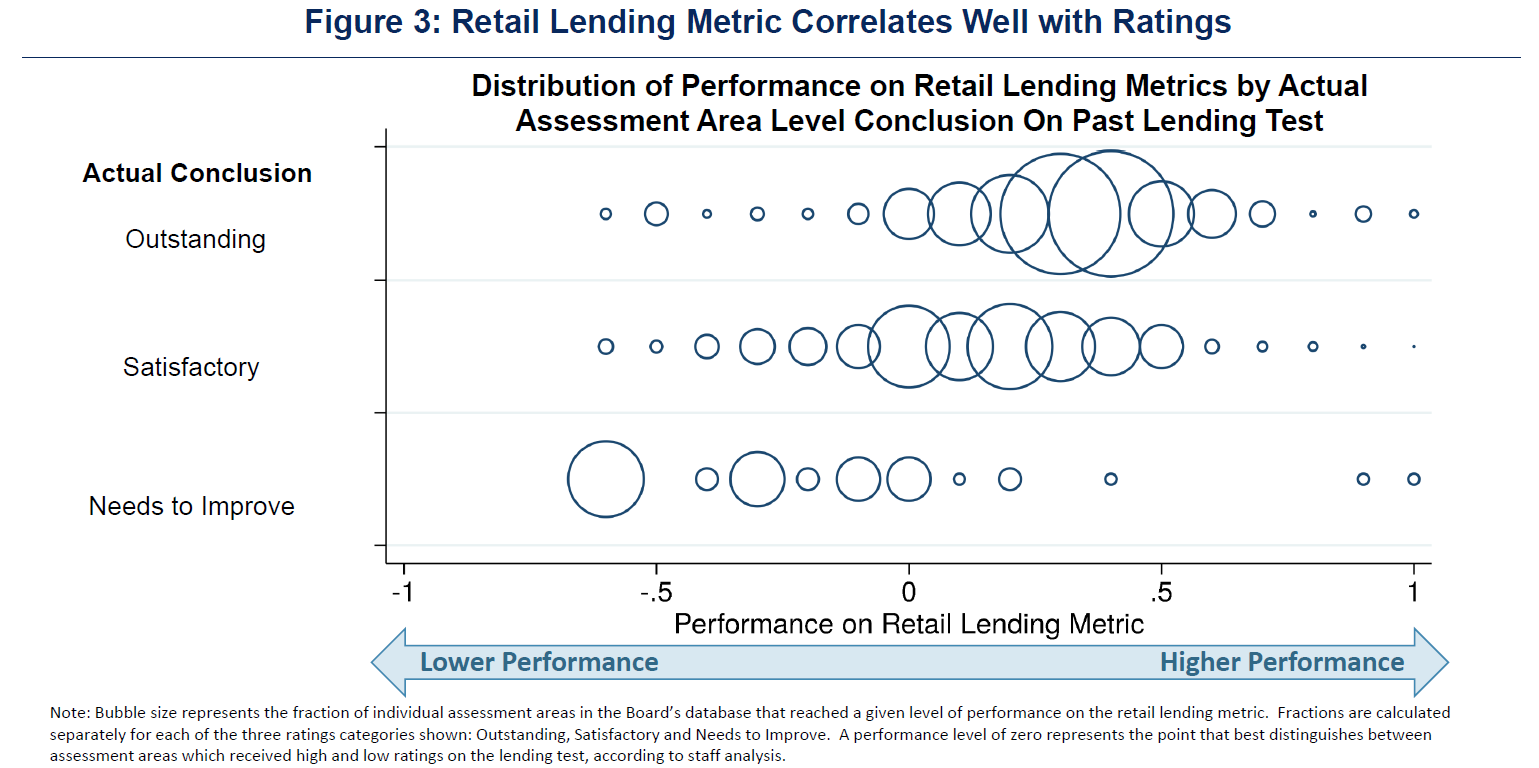 Figure 3: Retail Lending Metric Correlates Well with Ratings

Distribution of Performance on Retail Lending Metrics by Actual Assessment Area Level Conclusion On Past Lending Test

Actual Conclusion

Outstanding

Satisfactory

Needs to Improve

-1 -.5 0 .5 1

Performance on Retail Lending Metric

Lower Performance Higher Performance

Note: Bubble size represents the fraction of individual assessment areas in the Board's database that reached a given level of performance on the retail lending metric. Fractions are calculated separately for each of the three ratings categories shown: Outstanding, Satisfactory and Needs to Improve. A performance level of zero represents the point that best distinguishes between assessment areas which received high and low ratings on the lending test, according to staff analysis.